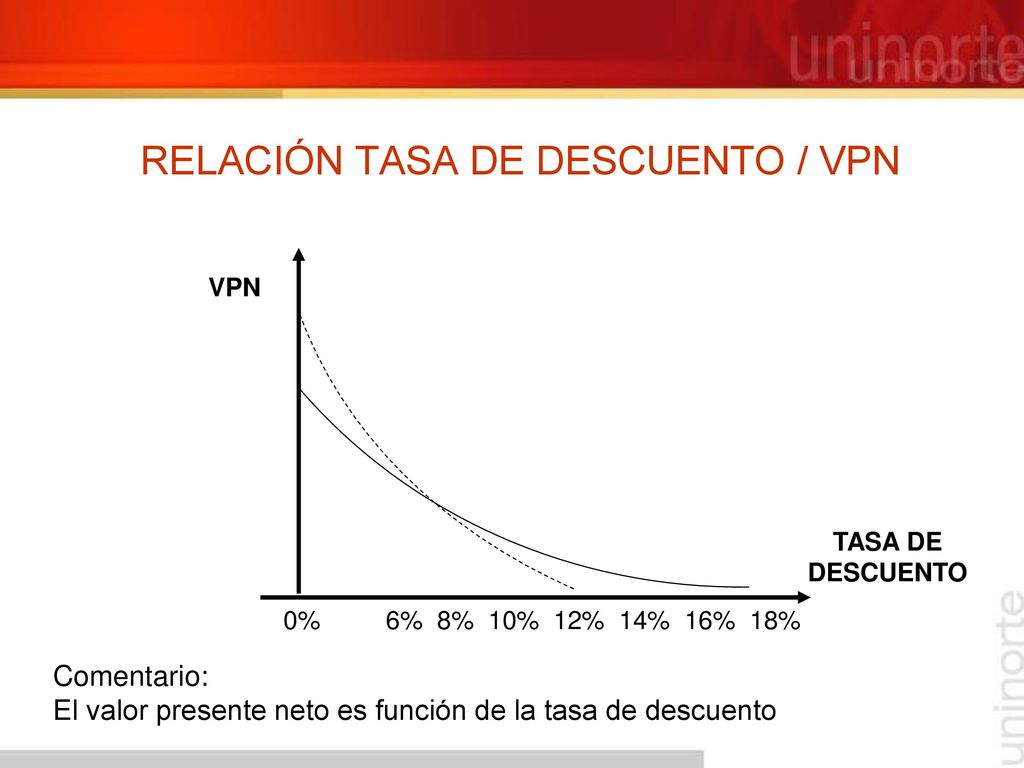 uninorte

RELACIÓN TASA DE DESCUENTO / VPN

VPN

TASA DE DESCUENTO

0% 6% 8% 10% 12% 14% 16% 18%

Comentario:
El valor presente neto es función de la tasa de descuento

uninorte